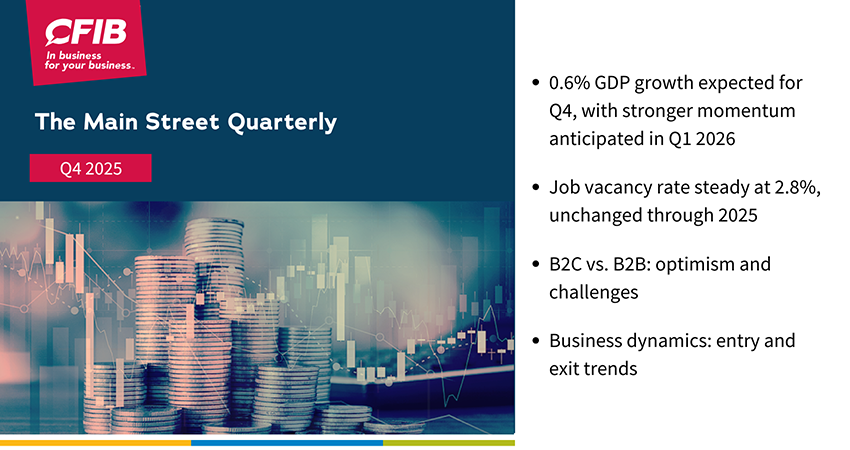 CFIB
In business for your business.

The Main Street Quarterly

Q4 2025

• 0.6% GDP growth expected for Q4, with stronger momentum anticipated in Q1 2026

• Job vacancy rate steady at 2.8%, unchanged through 2025

• B2C vs. B2B: optimism and challenges

• Business dynamics: entry and exit trends